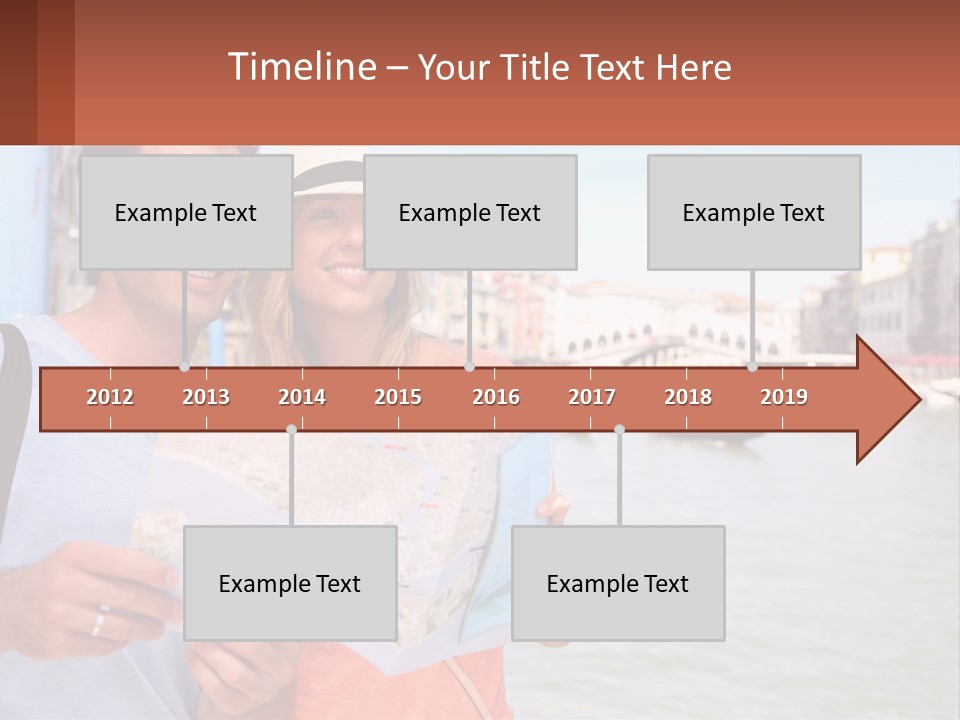 Timeline – Your Title Text Here

Example Text

Example Text

Example Text

2012 2013 2014 2015 2016 2017 2018 2019

Example Text

Example Text